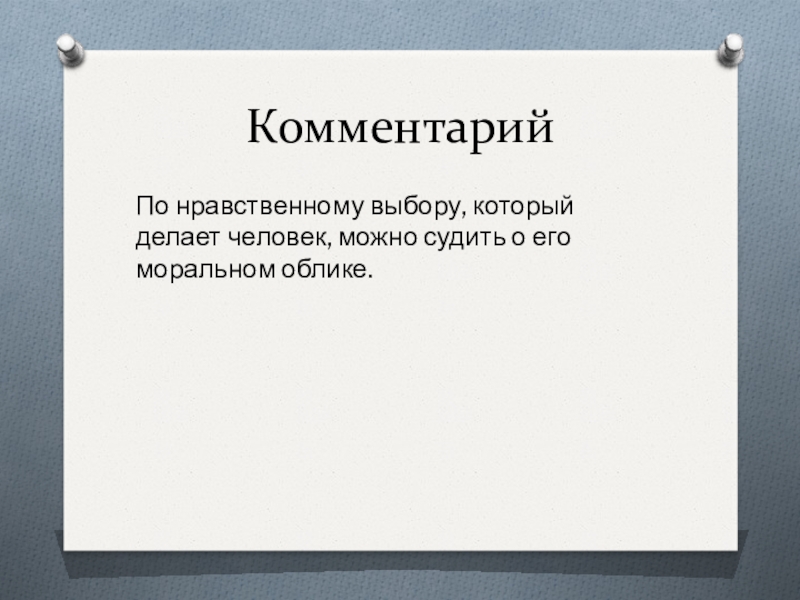 Комментарий

По нравственному выбору, который делает человек, можно судить о его моральном облике.